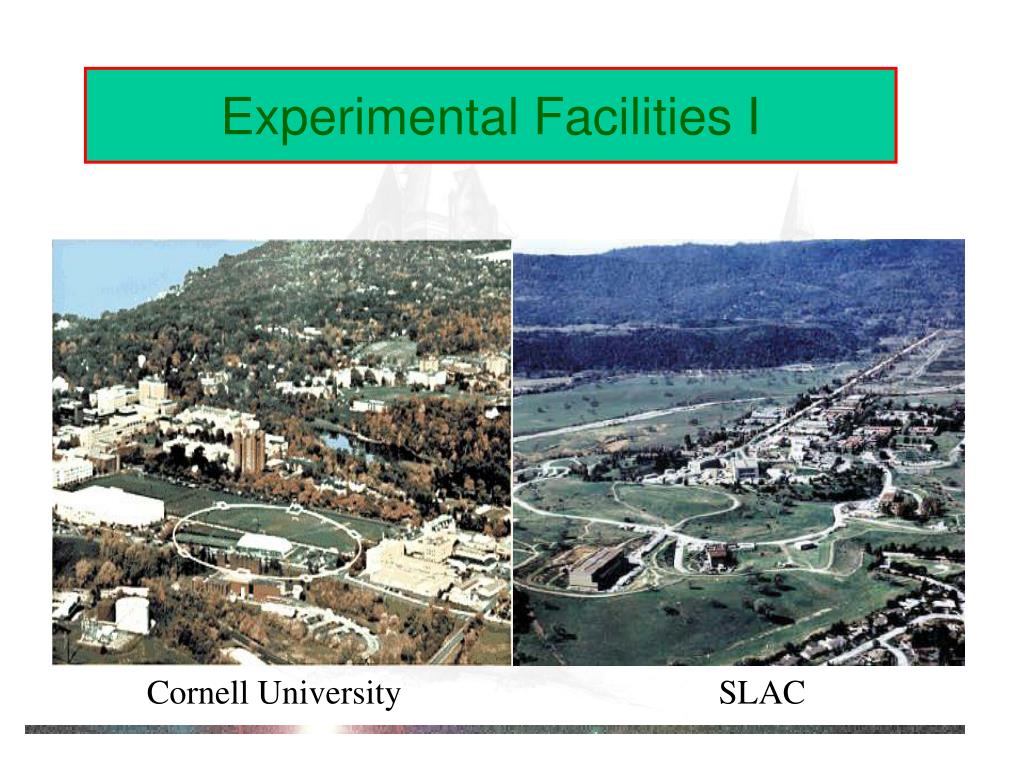 Experimental Facilities I

Cornell University

SLAC